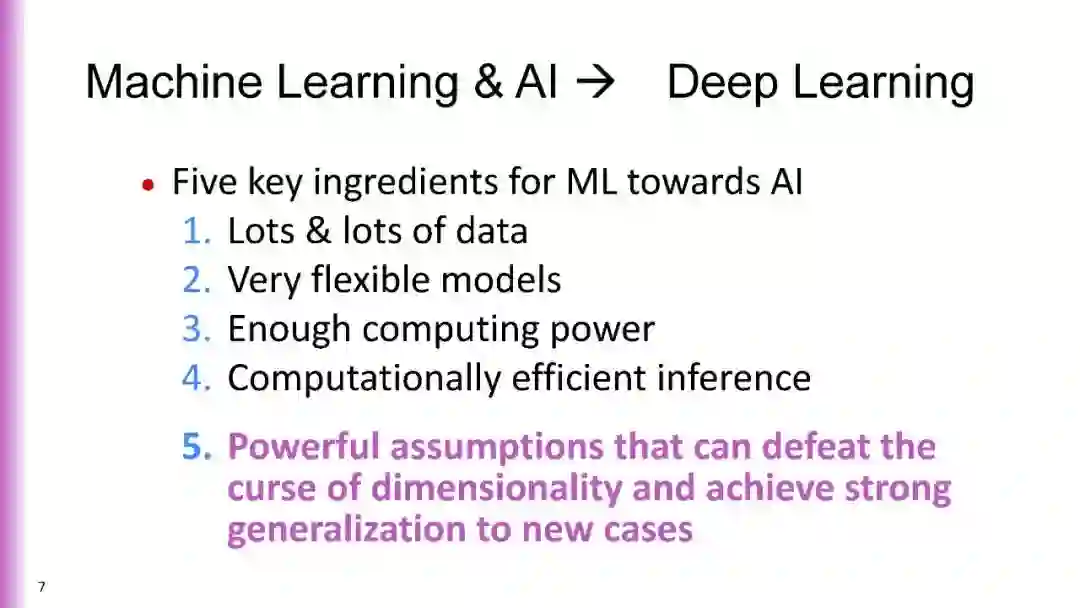 Machine Learning & AI → Deep Learning

• Five key ingredients for ML towards AI
1. Lots & lots of data
2. Very flexible models
3. Enough computing power
4. Computationally efficient inference
5. Powerful assumptions that can defeat the curse of dimensionality and achieve strong generalization to new cases

7